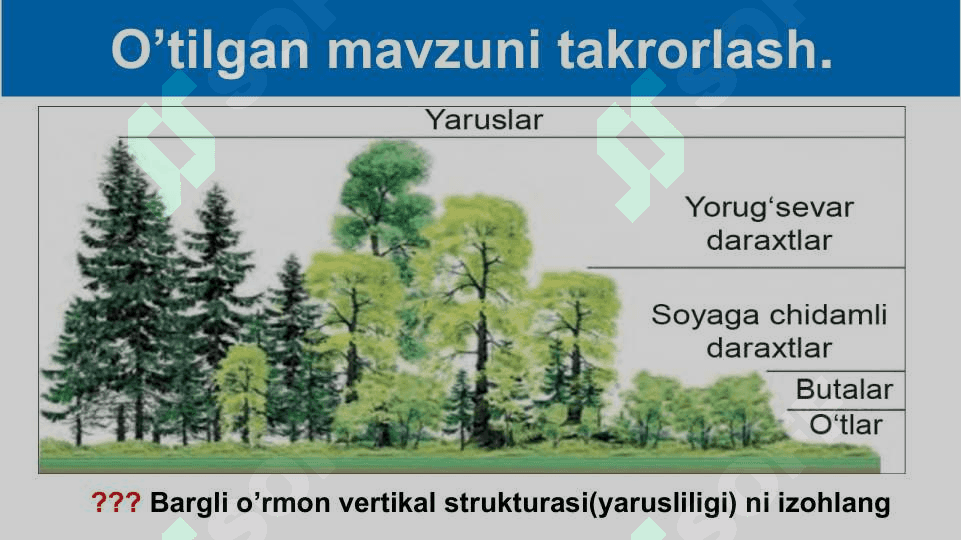 O’tilgan mavzuni takrorlash.

Yaruslar

Yorug‘sevar daraxtlar

Soyaga chidamli daraxtlar

Butalar

O‘tlar

??? Bargli o’rmon vertikal strukturasi(yarusliligi) ni izohlang